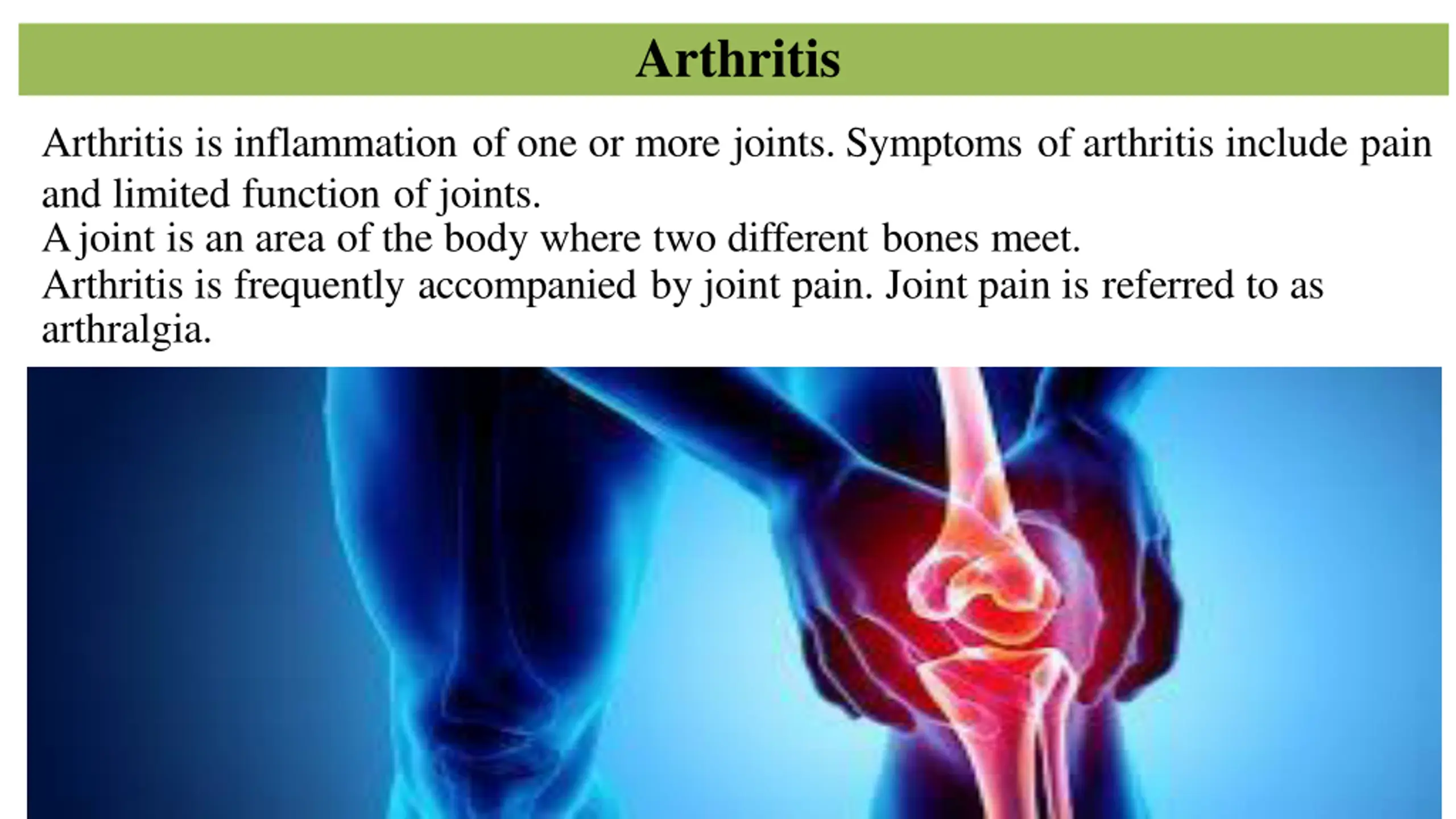 Arthritis

Arthritis is inflammation of one or more joints. Symptoms of arthritis include pain and limited function of joints.
A joint is an area of the body where two different bones meet.
Arthritis is frequently accompanied by joint pain. Joint pain is referred to as arthralgia.